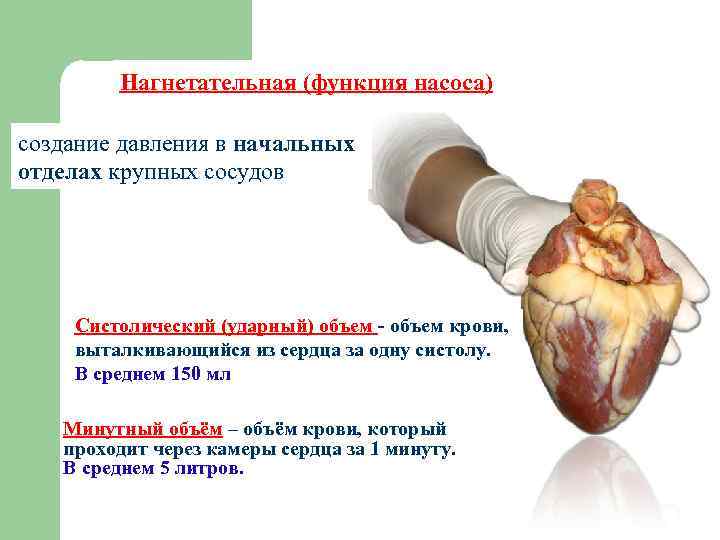 Нагнетательная (функция насоса)

создание давления в начальных отделах крупных сосудов

Систолический (ударный) объем - объем крови, выталкивающийся из сердца за одну систолу. В среднем 150 мл

Минутный объём – объём крови, который проходит через камеры сердца за 1 минуту. В среднем 5 литров.